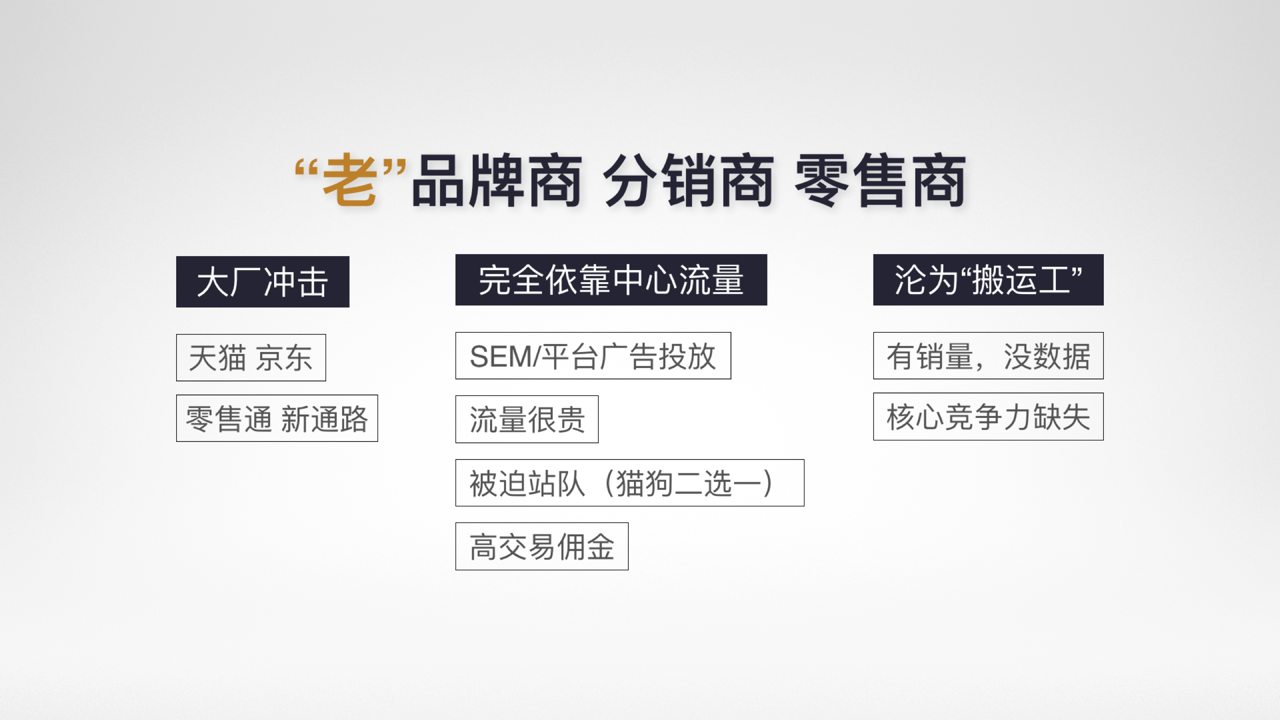 “老”品牌商 分销商 零售商

大厂冲击

天猫 京东

零售通 新通路

完全依靠中心流量

SEM/平台广告投放

流量很贵

被迫站队（猫狗二选一）

高交易佣金

沦为“搬运工”

有销量，没数据

核心竞争力缺失